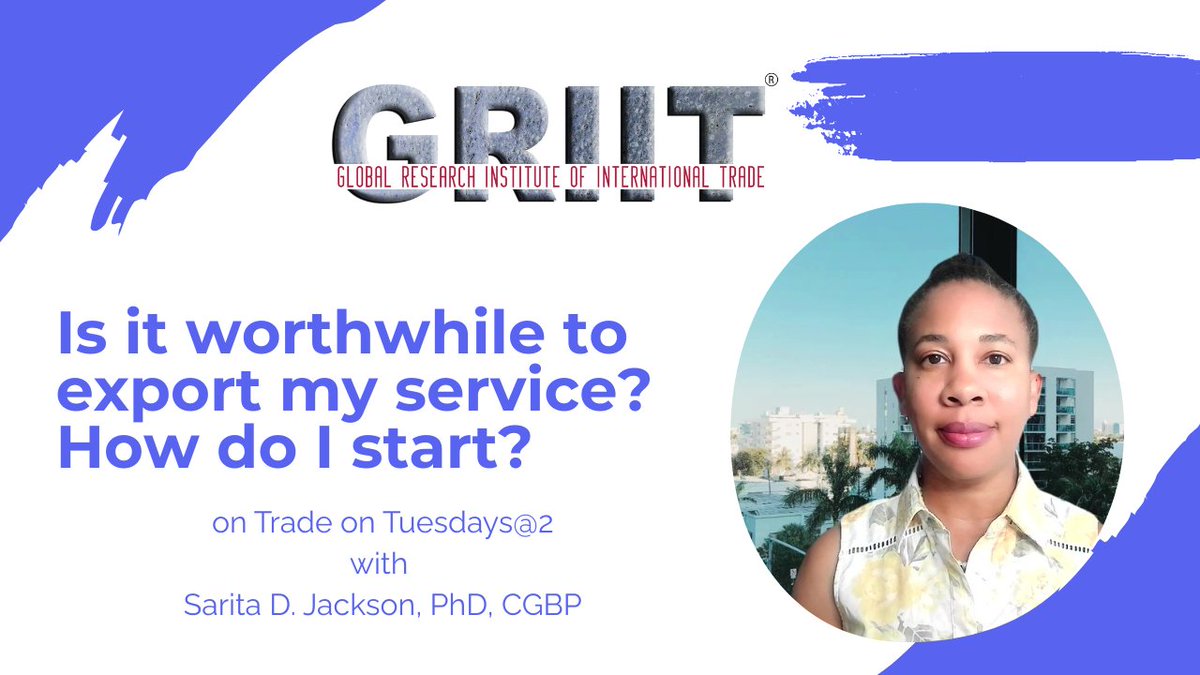 GRIIT®
GLOBAL RESEARCH INSTITUTE OF INTERNATIONAL TRADE

Is it worthwhile to export my service? How do I start?

on Trade on Tuesdays@2
with
Sarita D. Jackson, PhD, CGBP